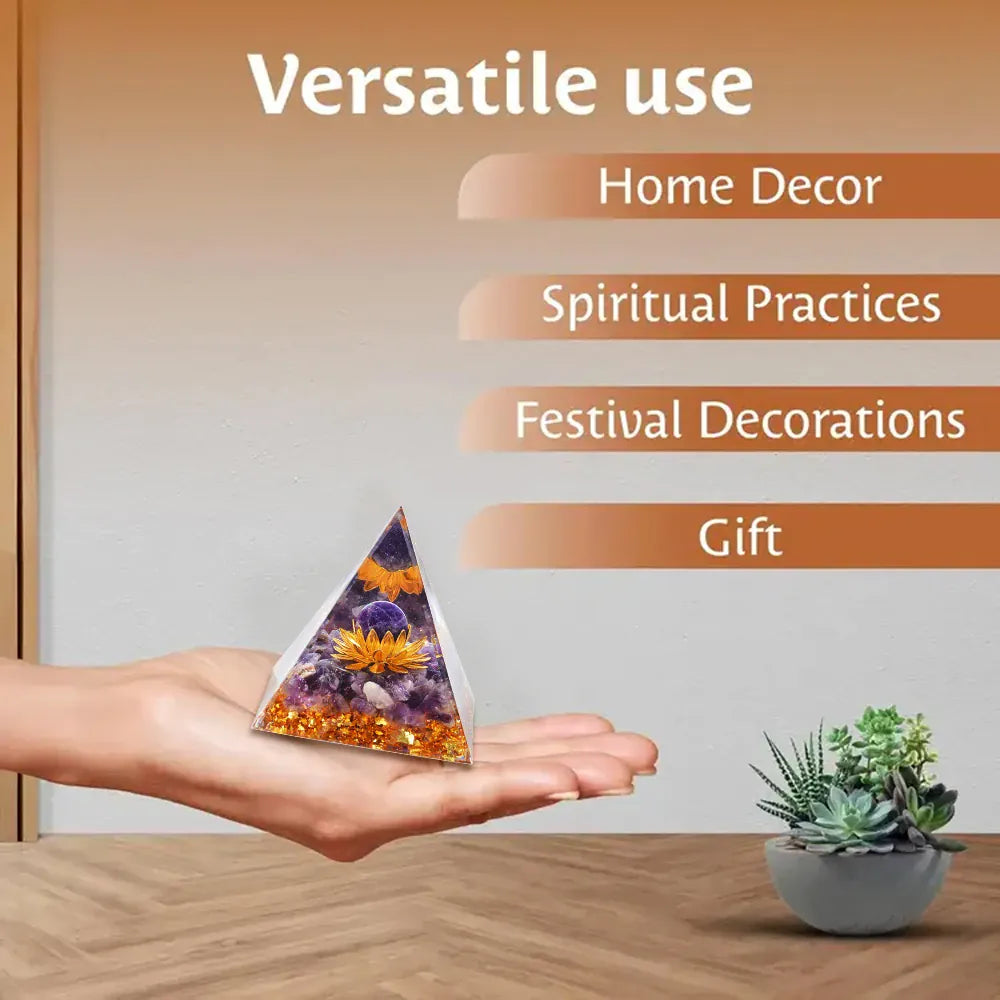 Versatile use

Home Decor

Spiritual Practices

Festival Decorations

Gift